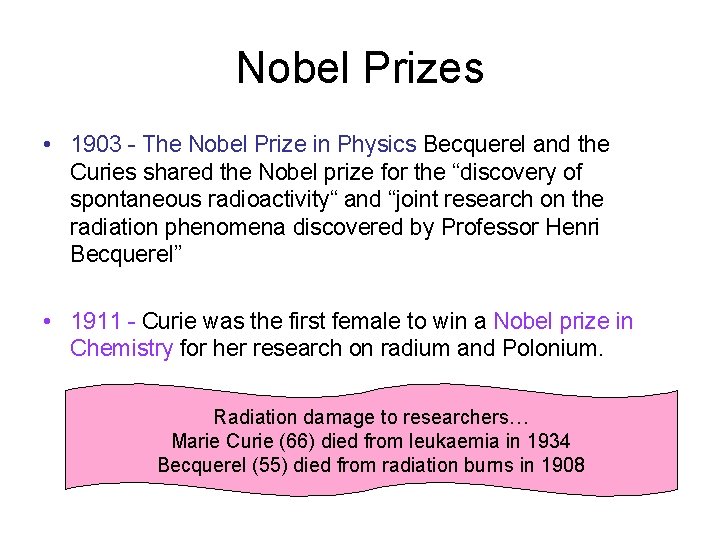 Nobel Prizes

• 1903 - The Nobel Prize in Physics Becquerel and the Curies shared the Nobel prize for the “discovery of spontaneous radioactivity“ and “joint research on the radiation phenomena discovered by Professor Henri Becquerel”

• 1911 - Curie was the first female to win a Nobel prize in Chemistry for her research on radium and Polonium.

Radiation damage to researchers…
Marie Curie (66) died from leukaemia in 1934
Becquerel (55) died from radiation burns in 1908